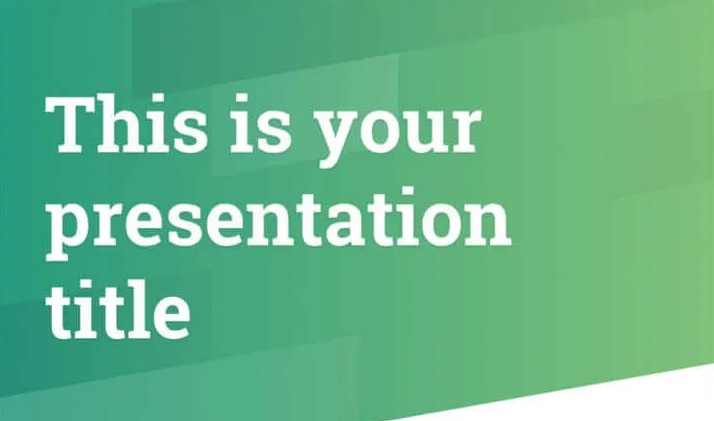 This is your presentation title